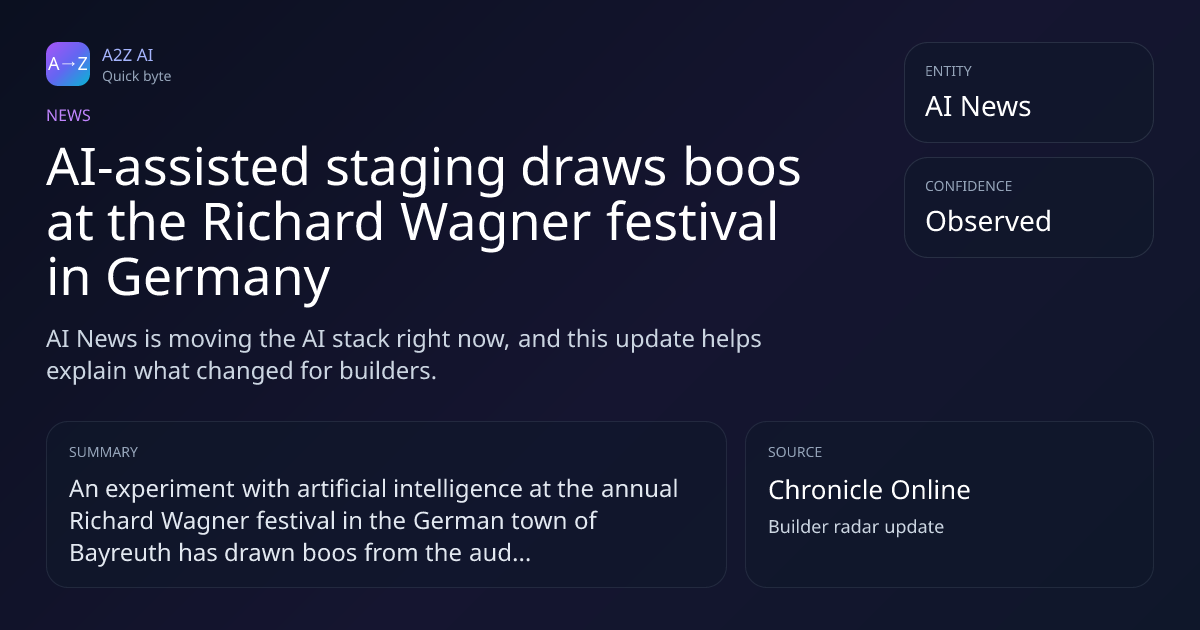 A→Z
A2Z AI
Quick byte

NEWS

AI-assisted staging draws boos at the Richard Wagner festival in Germany

AI News is moving the AI stack right now, and this update helps explain what changed for builders.

ENTITY
AI News

CONFIDENCE
Observed

SUMMARY
An experiment with artificial intelligence at the annual Richard Wagner festival in the German town of Bayreuth has drawn boos from the aud...

SOURCE
Chronicle Online
Builder radar update